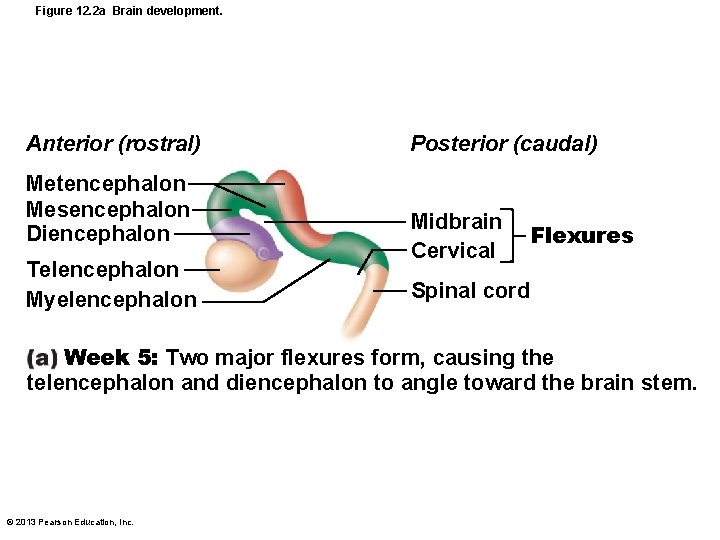 Figure 12.2a Brain development.

Anterior (rostral)

Posterior (caudal)

Metencephalon
Mesencephalon
Diencephalon
Telencephalon
Myelencephalon

Midbrain
Cervical
Flexures
Spinal cord

(a) Week 5: Two major flexures form, causing the telencephalon and diencephalon to angle toward the brain stem.

© 2013 Pearson Education, Inc.